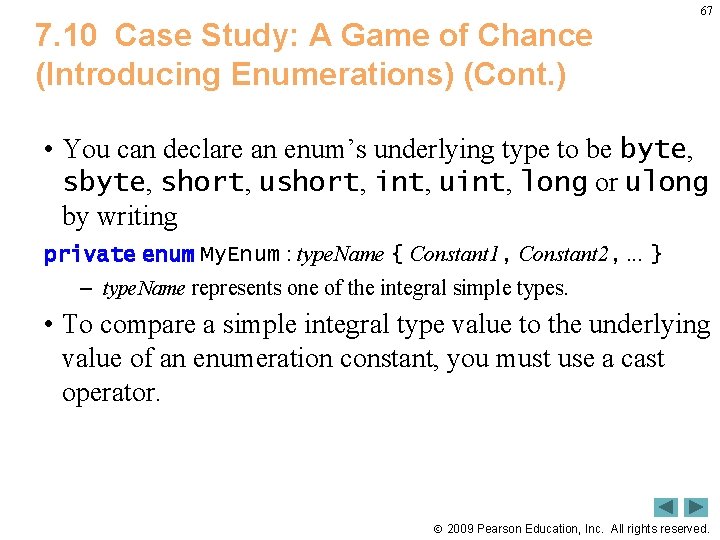 67

7.10 Case Study: A Game of Chance (Introducing Enumerations) (Cont.)

• You can declare an enum's underlying type to be byte, sbyte, short, ushort, int, uint, long or ulong by writing

private enum MyEnum : typeName { Constant1, Constant2, ... }

– typeName represents one of the integral simple types.

• To compare a simple integral type value to the underlying value of an enumeration constant, you must use a cast operator.

© 2009 Pearson Education, Inc. All rights reserved.